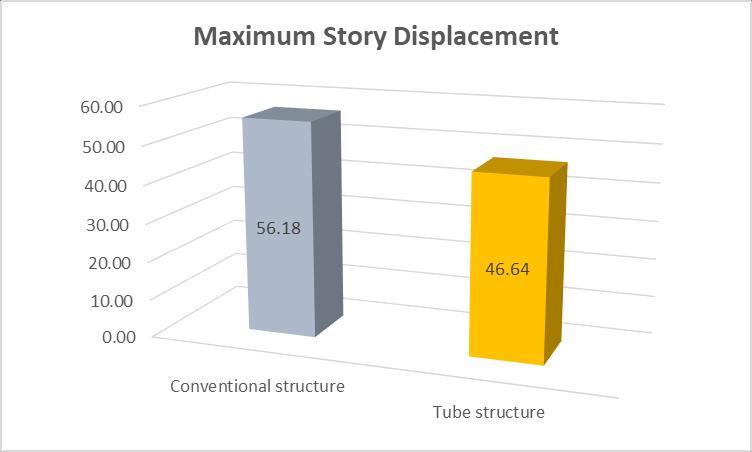 Maximum Story Displacement

60.00
50.00
40.00
30.00
20.00
10.00
0.00

56.18

46.64

Conventional structure

Tube structure